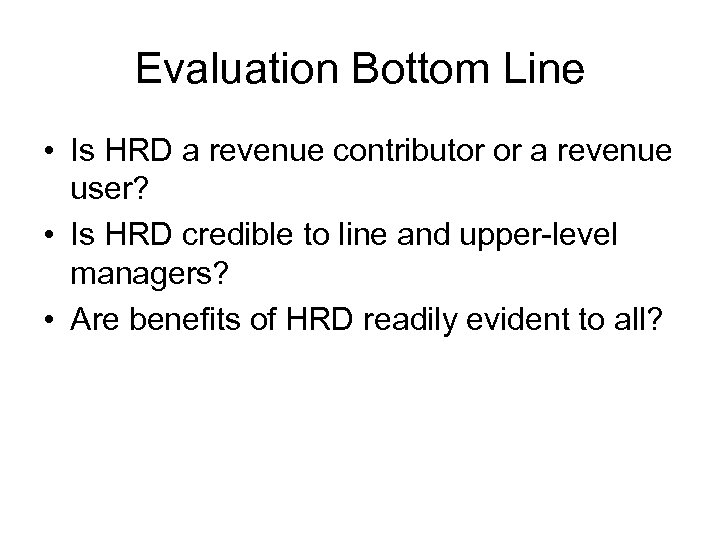 Evaluation Bottom Line

• Is HRD a revenue contributor or a revenue user?
• Is HRD credible to line and upper-level managers?
• Are benefits of HRD readily evident to all?